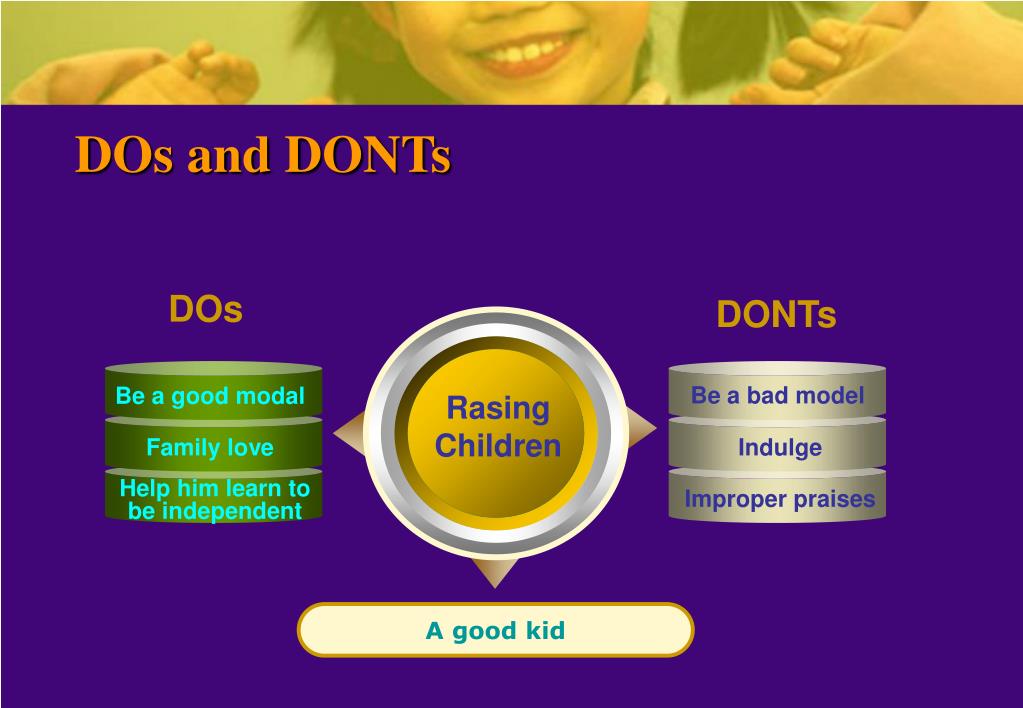 DOs and DONTs

DOs

Be a good modal

Family love

Help him learn to be independent

Rasing Children

DONTs

Be a bad model

Indulge

Improper praises

A good kid